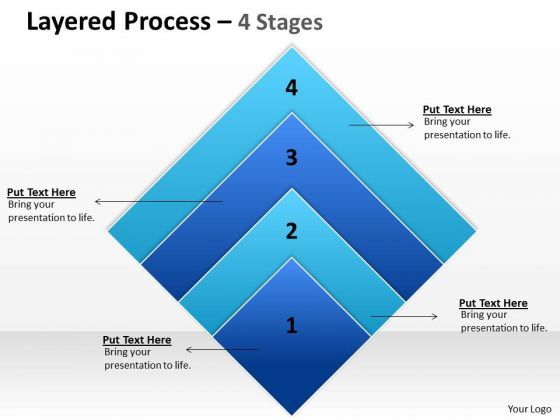 Layered Process – 4 Stages

4

Put Text Here
Bring your presentation to life.

3

Put Text Here
Bring your presentation to life.

2

Put Text Here
Bring your presentation to life.

1

Put Text Here
Bring your presentation to life.

Your Logo